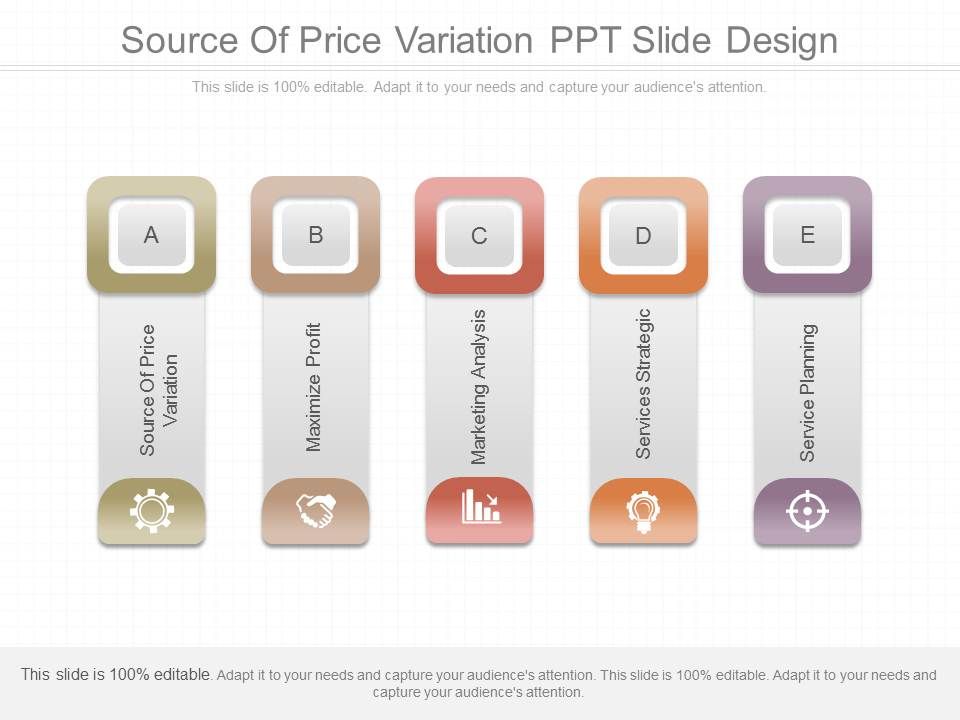 Source Of Price Variation PPT Slide Design

This slide is 100% editable. Adapt it to your needs and capture your audience's attention.

A

Source Of Price Variation

B

Maximize Profit

C

Marketing Analysis

D

Services Strategic

E

Service Planning

This slide is 100% editable. Adapt it to your needs and capture your audience's attention. This slide is 100% editable. Adapt it to your needs and capture your audience's attention.